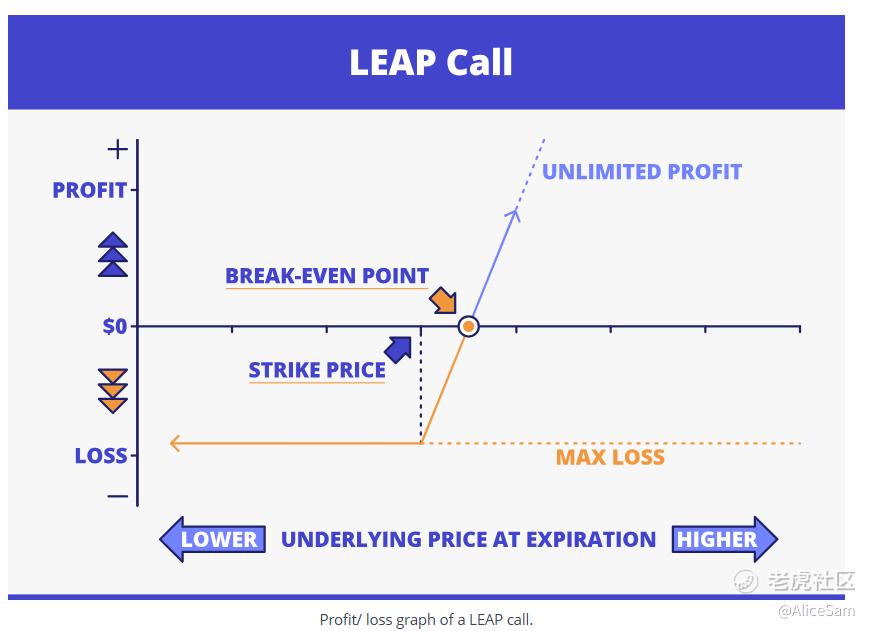 LEAP Call

+
PROFIT
$0
LOSS
−

UNLIMITED PROFIT
BREAK-EVEN POINT
STRIKE PRICE
MAX LOSS

LOWER UNDERLYING PRICE AT EXPIRATION HIGHER

老虎社区
@AliceSam

Profit/ loss graph of a LEAP call.